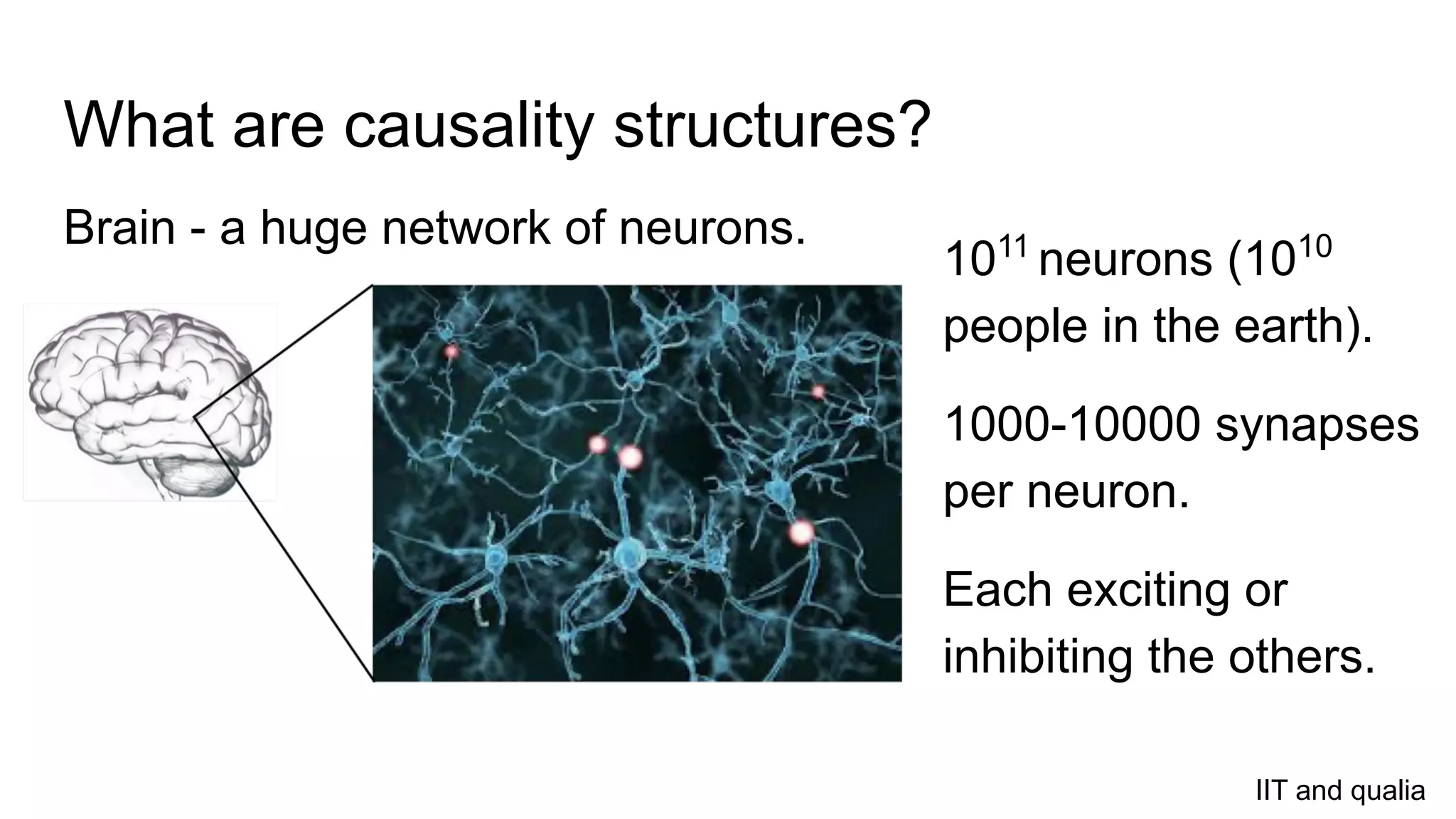 What are causality structures?

Brain - a huge network of neurons.

$10^{11}$ neurons ($10^{10}$ people in the earth).

1000-10000 synapses per neuron.

Each exciting or inhibiting the others.

IIT and qualia